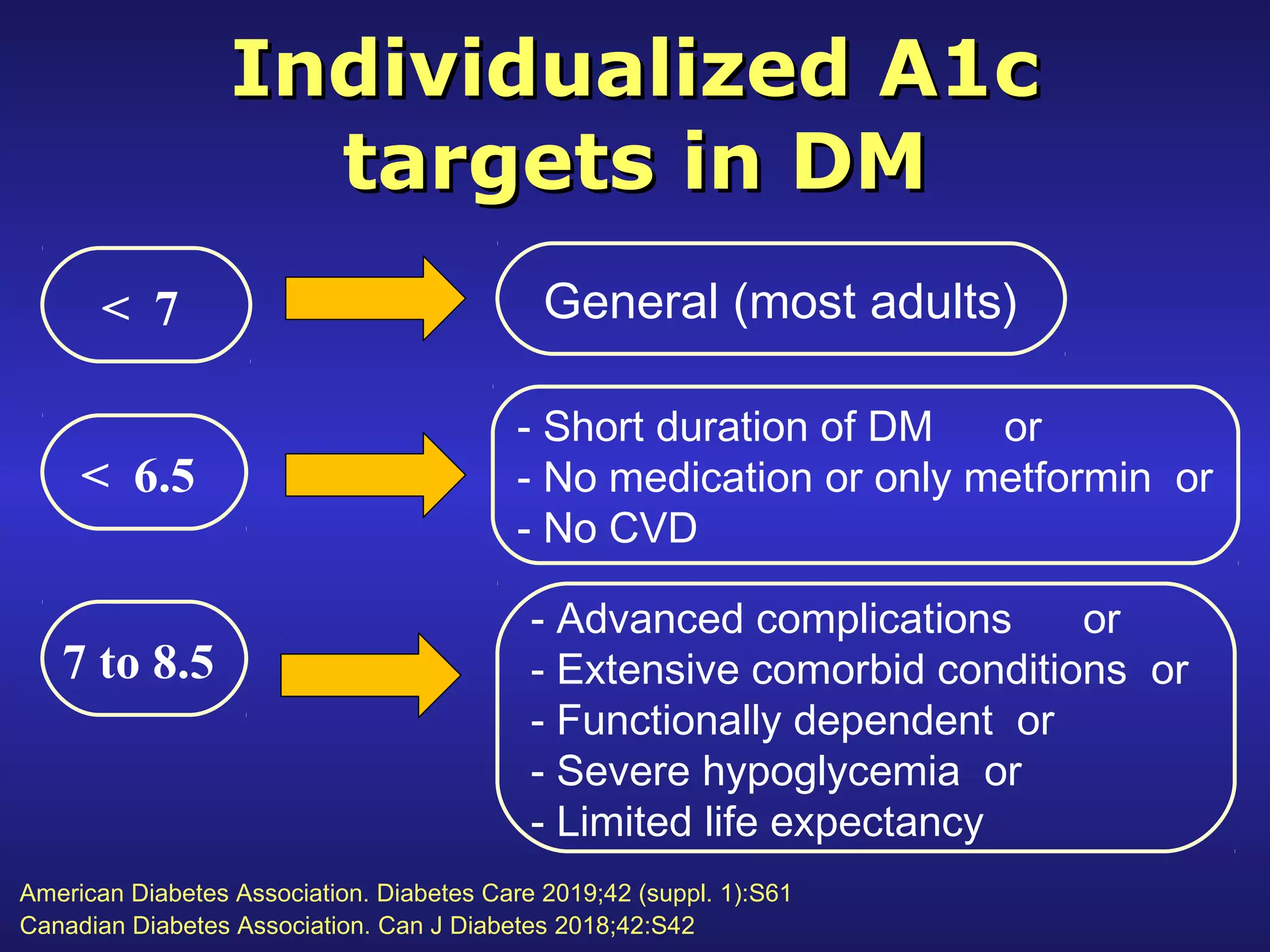 Individualized A1c targets in DM

< 7

General (most adults)

< 6.5

- Short duration of DM or
- No medication or only metformin or
- No CVD

7 to 8.5

- Advanced complications or
- Extensive comorbid conditions or
- Functionally dependent or
- Severe hypoglycemia or
- Limited life expectancy

American Diabetes Association. Diabetes Care 2019;42 (suppl. 1):S61
Canadian Diabetes Association. Can J Diabetes 2018;42:S42